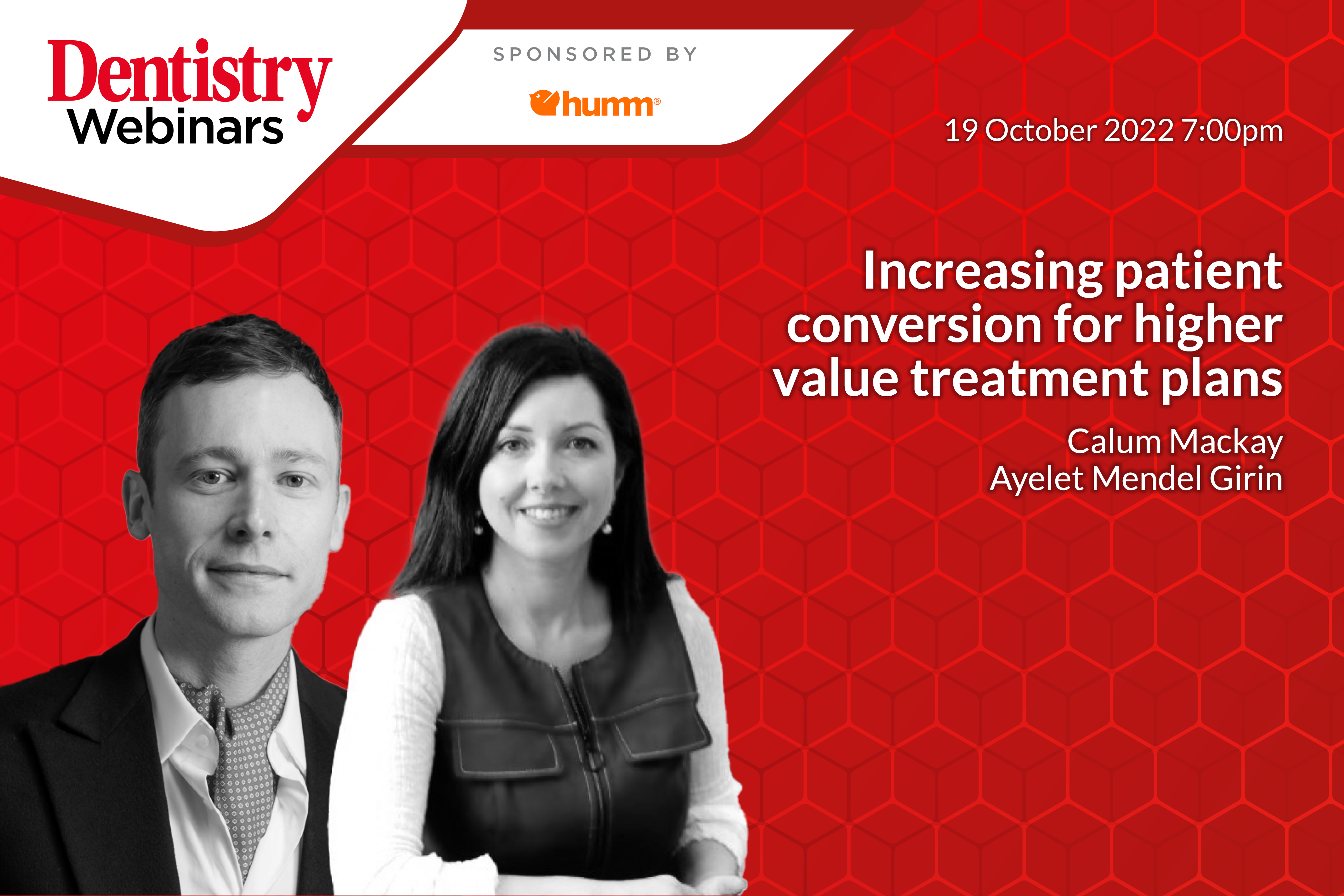 Dentistry Webinars

SPONSORED BY

humm®

19 October 2022 7:00pm

Increasing patient conversion for higher value treatment plans

Calum Mackay
Ayelet Mendel Girin